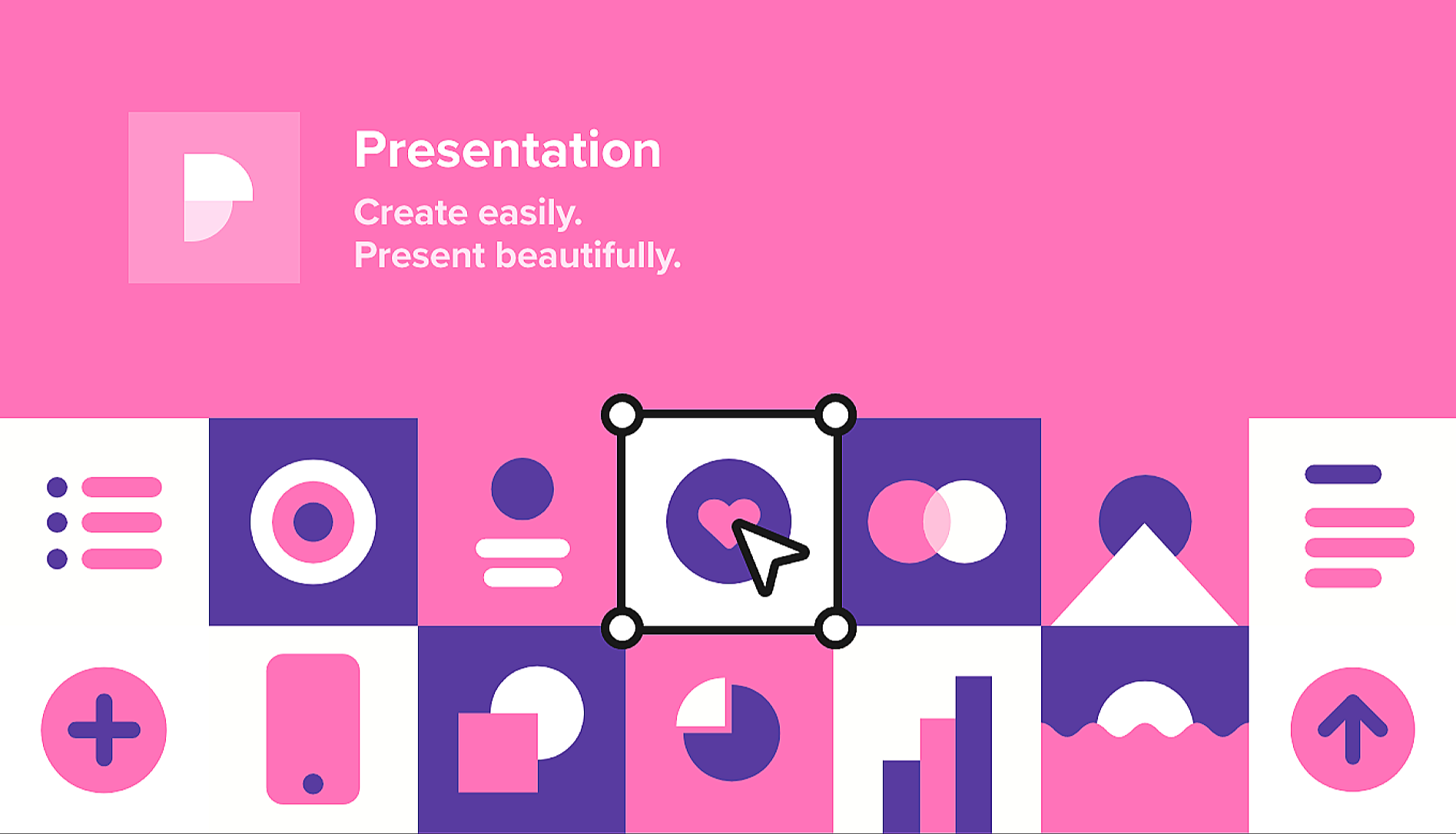 Presentation

Create easily.
Present beautifully.